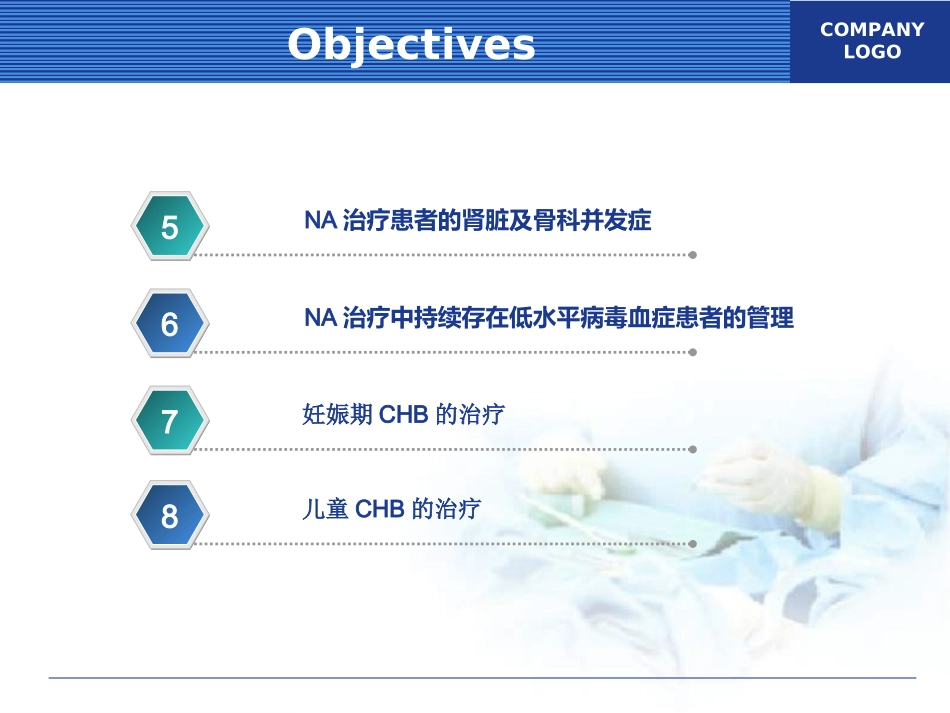 Objectives

COMPANY
LOGO

5

NA治疗患者的肾脏及骨科并发症

6

NA治疗中持续存在低水平病毒血症患者的管理

7

妊娠期CHB的治疗

8

儿童CHB的治疗